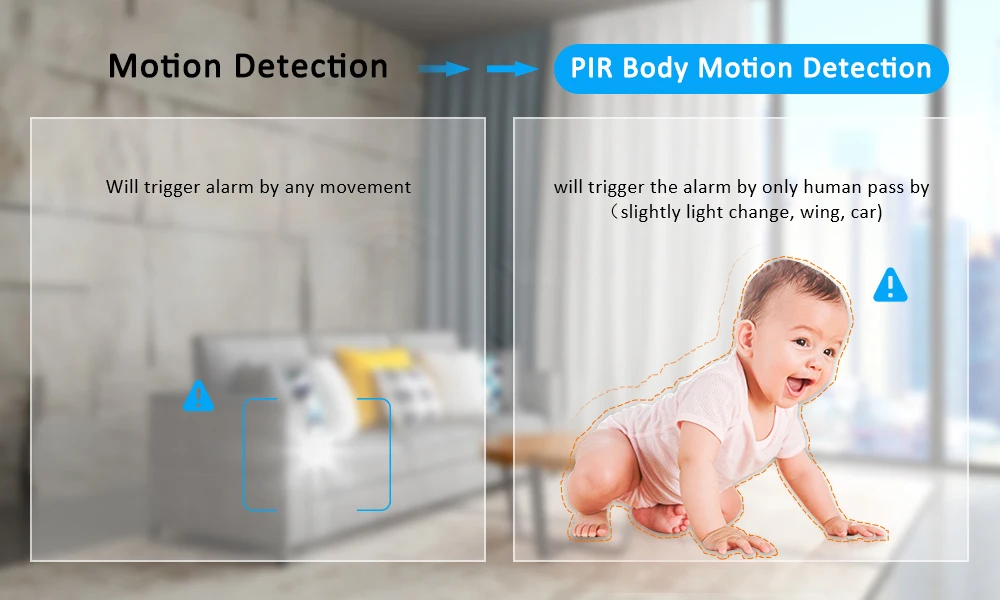 Motion Detection

PIR Body Motion Detection

Will trigger alarm by any movement

will trigger the alarm by only human pass by （slightly light change, wing, car)